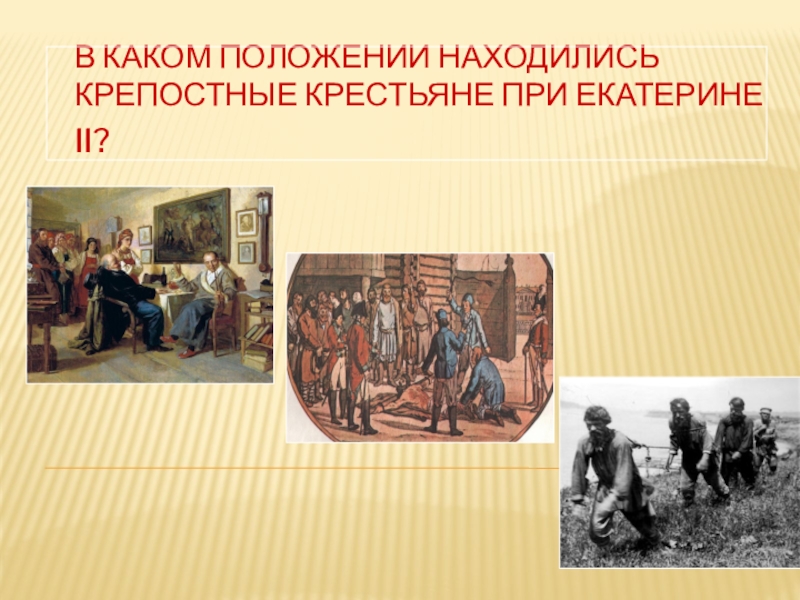 В КАКОМ ПОЛОЖЕНИИ НАХОДИЛИСЬ КРЕПОСТНЫЕ КРЕСТЬЯНЕ ПРИ ЕКАТЕРИНЕ II?